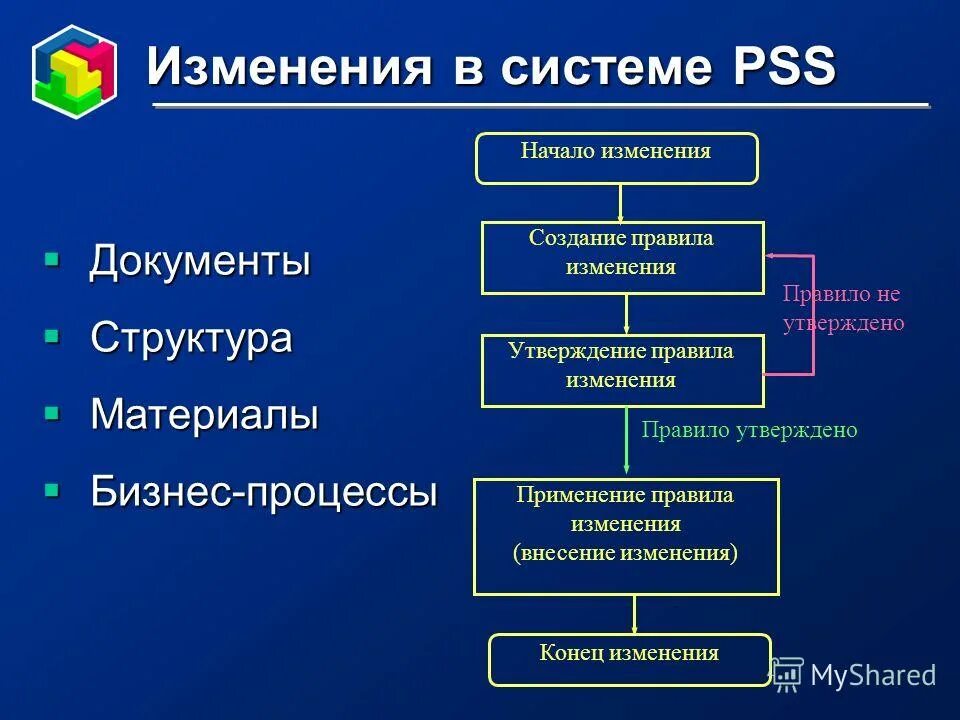 Изменения в системе PSS

- Документы
- Структура
- Материалы
- Бизнес-процессы

Начало изменения

Создание правила изменения

Правило не утверждено

Утверждение правила изменения

Правило утверждено

Применение правила изменения (внесение изменения)

Конец изменения

MyShared